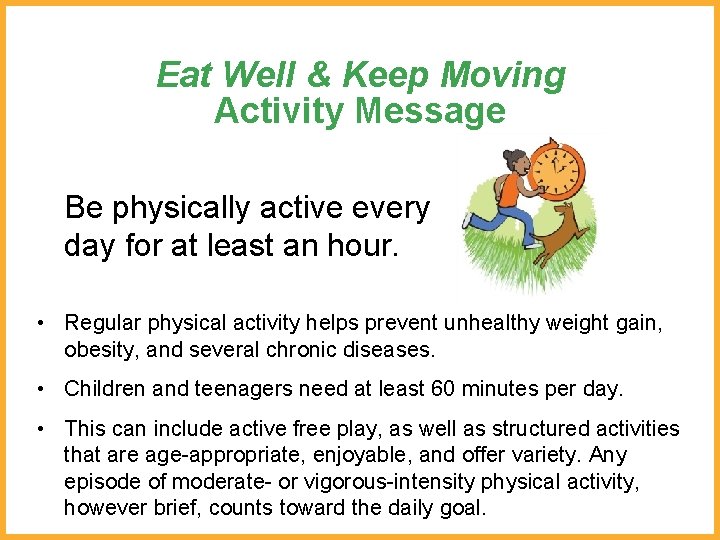 Eat Well & Keep Moving
Activity Message

Be physically active every day for at least an hour.

• Regular physical activity helps prevent unhealthy weight gain, obesity, and several chronic diseases.

• Children and teenagers need at least 60 minutes per day.

• This can include active free play, as well as structured activities that are age-appropriate, enjoyable, and offer variety. Any episode of moderate- or vigorous-intensity physical activity, however brief, counts toward the daily goal.